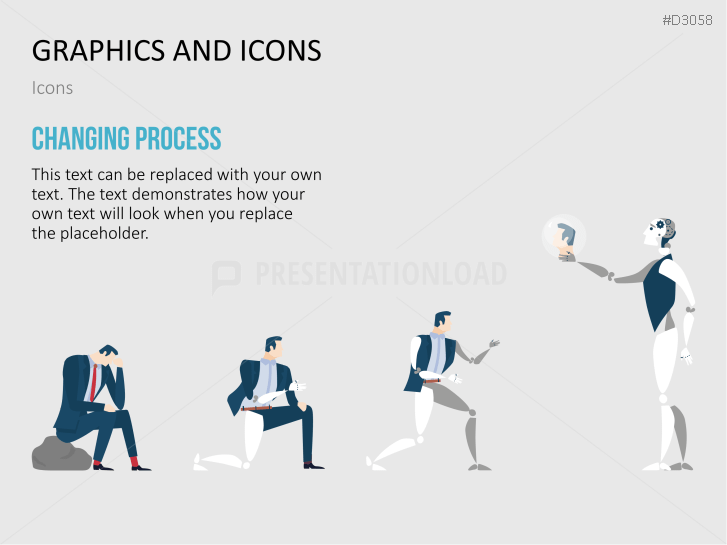 #D3058

GRAPHICS AND ICONS

Icons

CHANGING PROCESS

This text can be replaced with your own text. The text demonstrates how your own text will look when you replace the placeholder.

PRESENTATIONLOAD